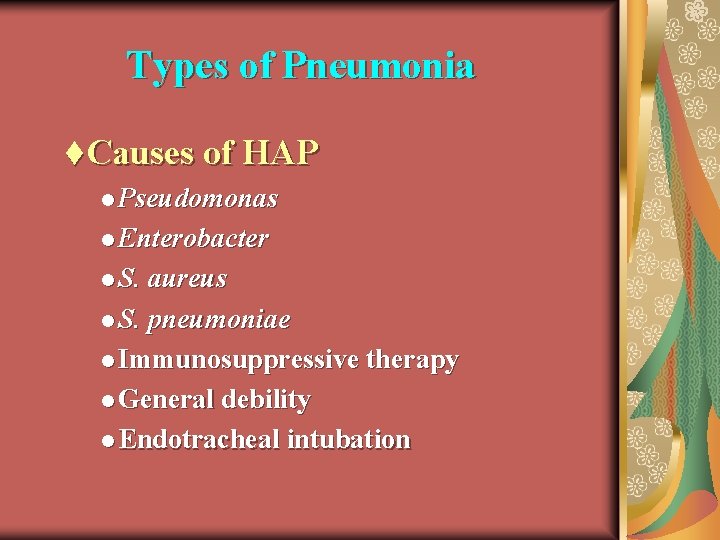 Types of Pneumonia

♦Causes of HAP

●Pseudomonas
●Enterobacter
●S. aureus
●S. pneumoniae
●Immunosuppressive therapy
●General debility
●Endotracheal intubation